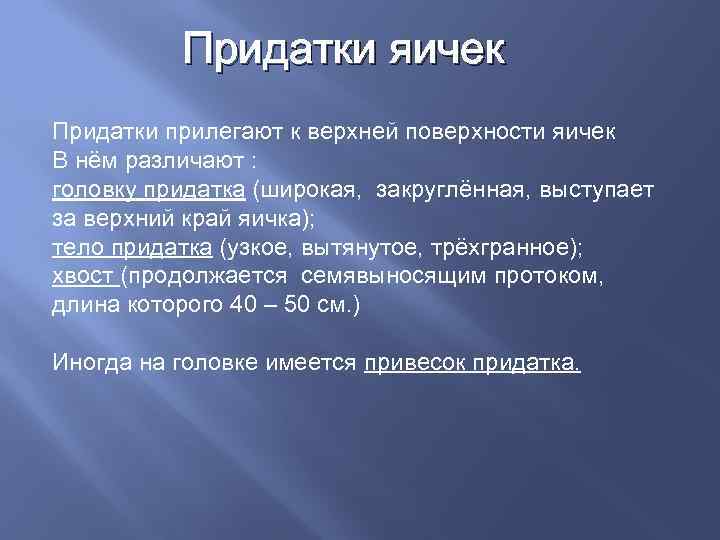 Придатки яичек

Придатки прилегают к верхней поверхности яичек
В нём различают :
головку придатка (широкая, закруглённая, выступает за верхний край яичка);
тело придатка (узкое, вытянутое, трёхгранное);
хвост (продолжается семявыносящим протоком, длина которого 40 – 50 см.)

Иногда на головке имеется привесок придатка.